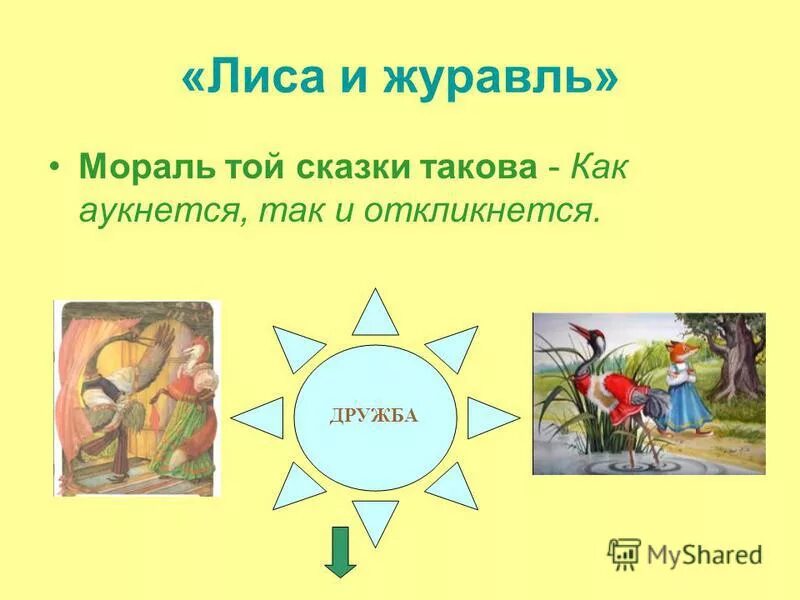 «Лиса и журавль»

• Мораль той сказки такова - Как аукнется, так и откликнется.

ДРУЖБА

MyShared